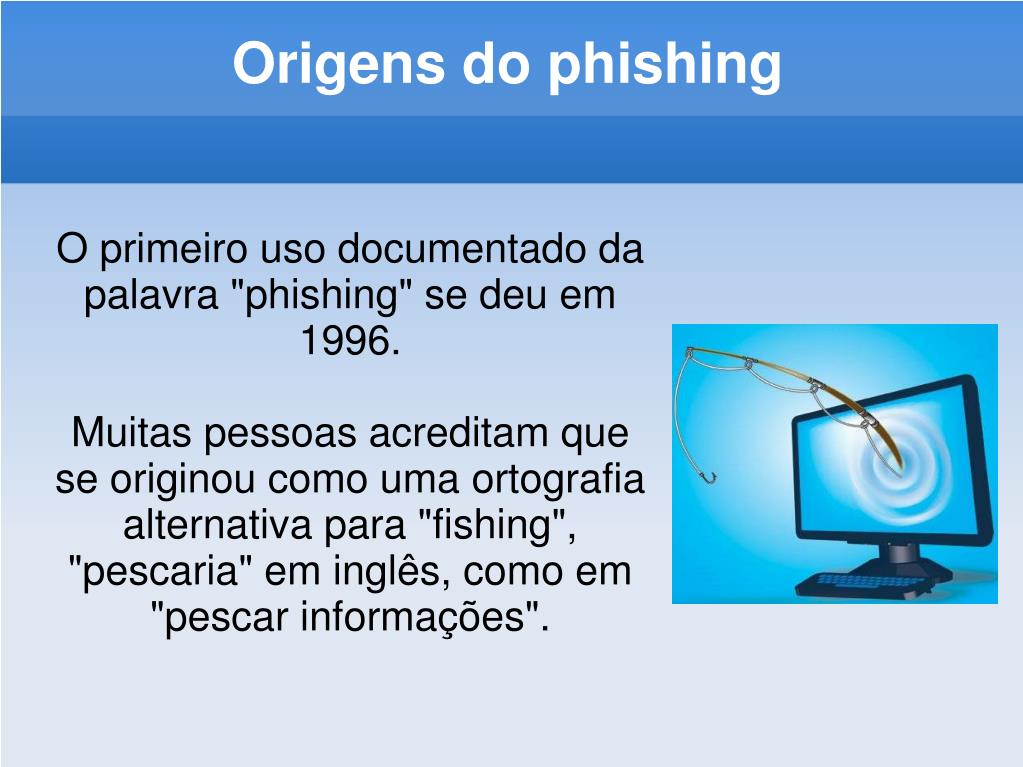 Origens do phishing

O primeiro uso documentado da palavra "phishing" se deu em 1996.

Muitas pessoas acreditam que se originou como uma ortografia alternativa para "fishing", "pescaria" em inglês, como em "pescar informações".